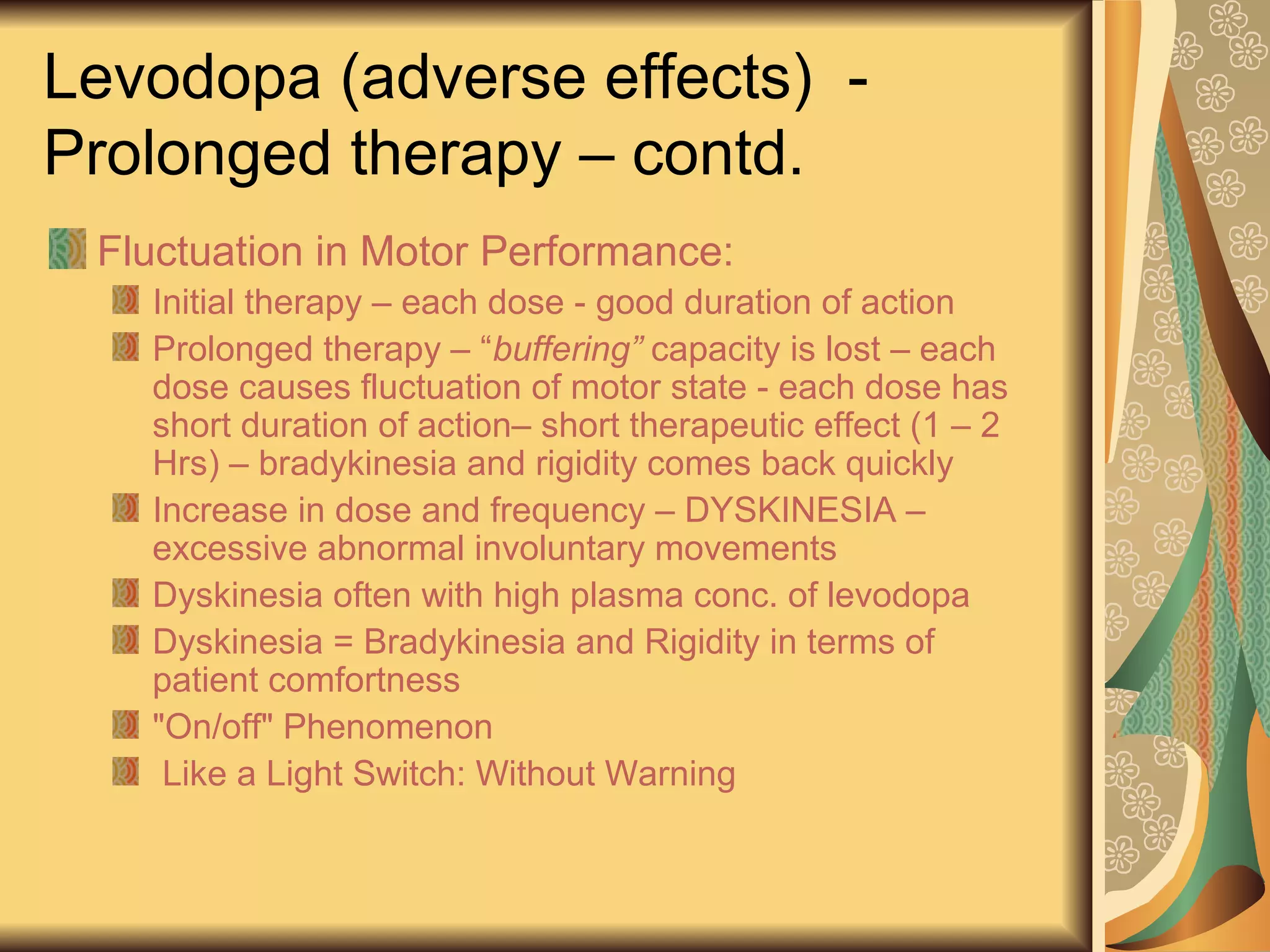 Levodopa (adverse effects) - Prolonged therapy – contd.

Fluctuation in Motor Performance:

Initial therapy – each dose - good duration of action

Prolonged therapy – “buffering” capacity is lost – each dose causes fluctuation of motor state - each dose has short duration of action– short therapeutic effect (1 – 2 Hrs) – bradykinesia and rigidity comes back quickly

Increase in dose and frequency – DYSKINESIA – excessive abnormal involuntary movements

Dyskinesia often with high plasma conc. of levodopa

Dyskinesia = Bradykinesia and Rigidity in terms of patient comfortness

"On/off" Phenomenon

Like a Light Switch: Without Warning